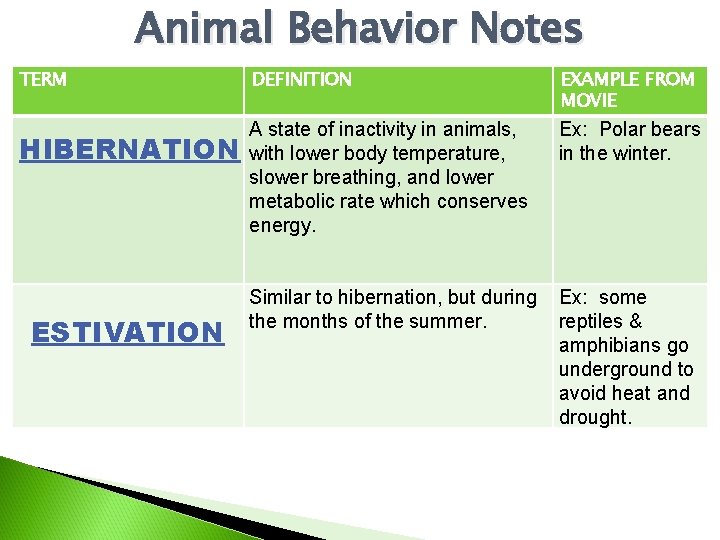 Animal Behavior Notes

| TERM | DEFINITION | EXAMPLE FROM MOVIE |
|---|---|---|
| HIBERNATION | A state of inactivity in animals, with lower body temperature, slower breathing, and lower metabolic rate which conserves energy. | Ex: Polar bears in the winter. |
| ESTIVATION | Similar to hibernation, but during the months of the summer. | Ex: some reptiles & amphibians go underground to avoid heat and drought. |